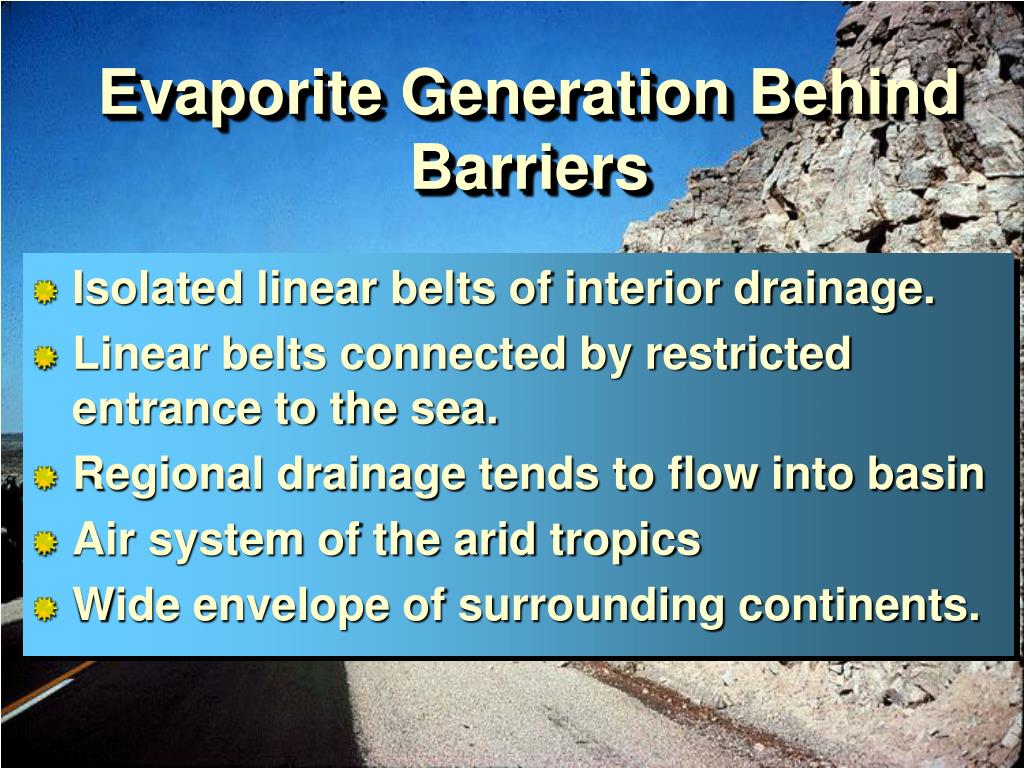 Evaporite Generation Behind Barriers

Isolated linear belts of interior drainage.

Linear belts connected by restricted entrance to the sea.

Regional drainage tends to flow into basin

Air system of the arid tropics

Wide envelope of surrounding continents.